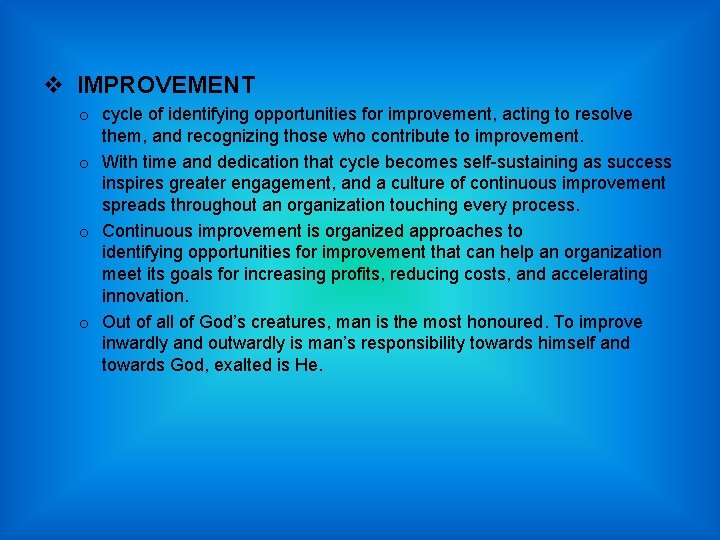 ❖ IMPROVEMENT

o cycle of identifying opportunities for improvement, acting to resolve them, and recognizing those who contribute to improvement.

o With time and dedication that cycle becomes self-sustaining as success inspires greater engagement, and a culture of continuous improvement spreads throughout an organization touching every process.

o Continuous improvement is organized approaches to identifying opportunities for improvement that can help an organization meet its goals for increasing profits, reducing costs, and accelerating innovation.

o Out of all of God's creatures, man is the most honoured. To improve inwardly and outwardly is man's responsibility towards himself and towards God, exalted is He.